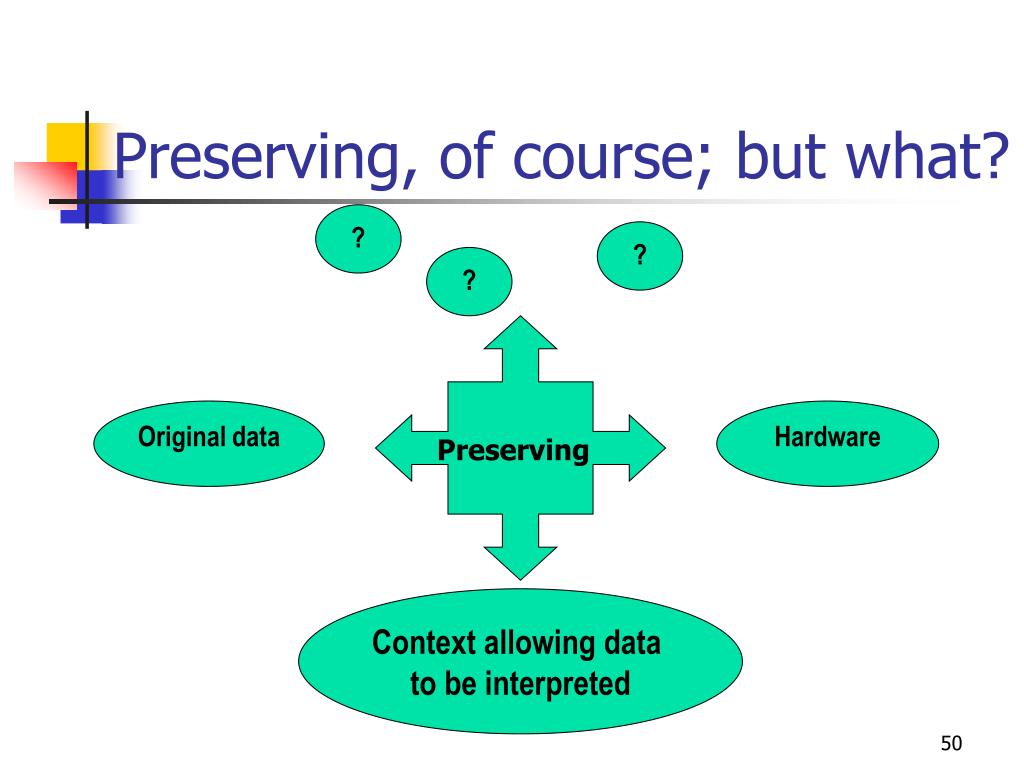 Preserving, of course; but what?

?

?

?

Original data

Preserving

Hardware

Context allowing data to be interpreted

50